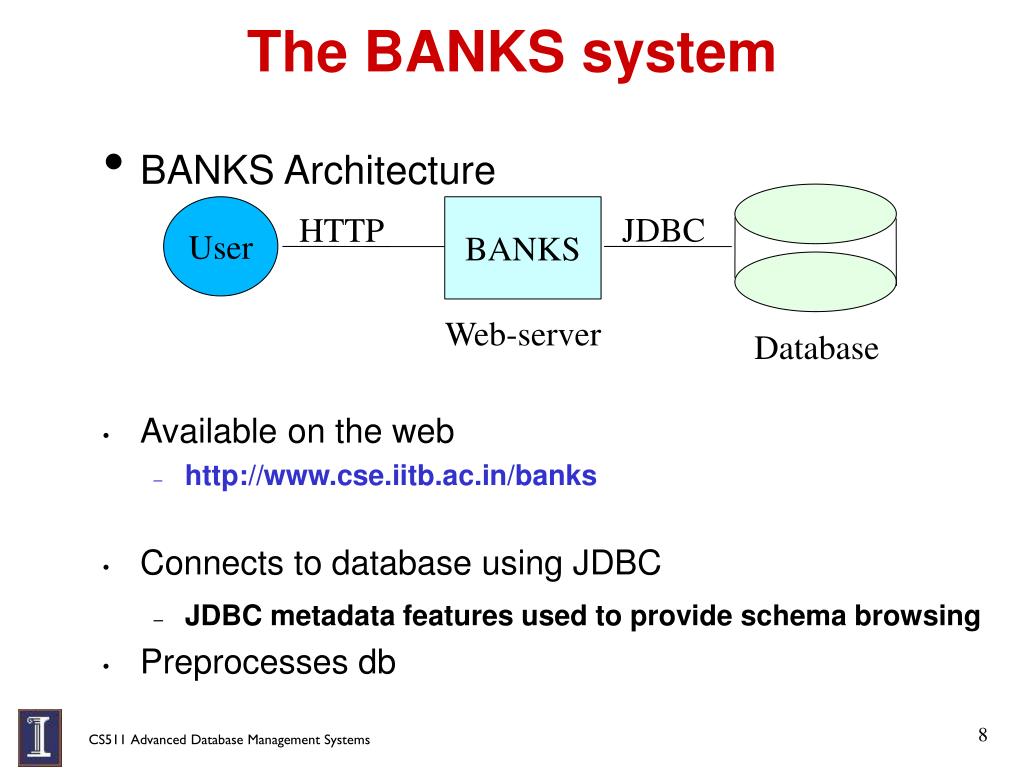 The BANKS system

• BANKS Architecture

User
HTTP
BANKS
JDBC
Web-server
Database

• Available on the web
– http://www.cse.iitb.ac.in/banks

• Connects to database using JDBC
– JDBC metadata features used to provide schema browsing

• Preprocesses db

CS511 Advanced Database Management Systems

8